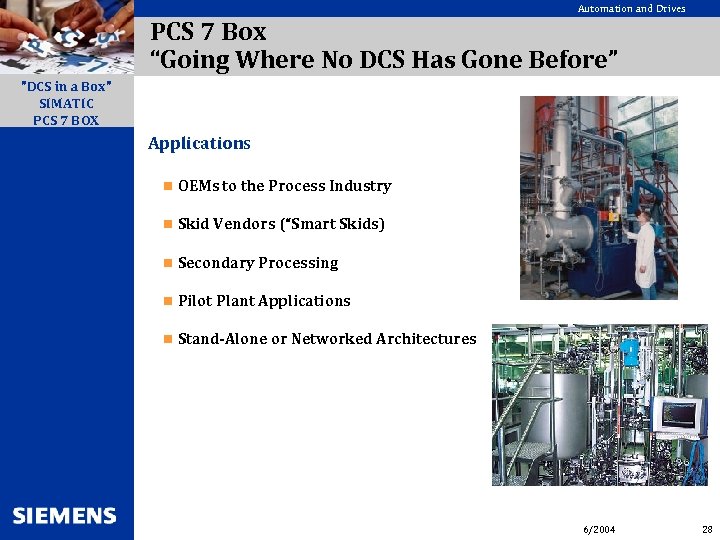 Automation and Drives

PCS 7 Box
“Going Where No DCS Has Gone Before”

"DCS in a Box"
SIMATIC
PCS 7 BOX

Applications

OEMs to the Process Industry

Skid Vendors (“Smart Skids)

Secondary Processing

Pilot Plant Applications

Stand-Alone or Networked Architectures

SIEMENS

6/2004

28